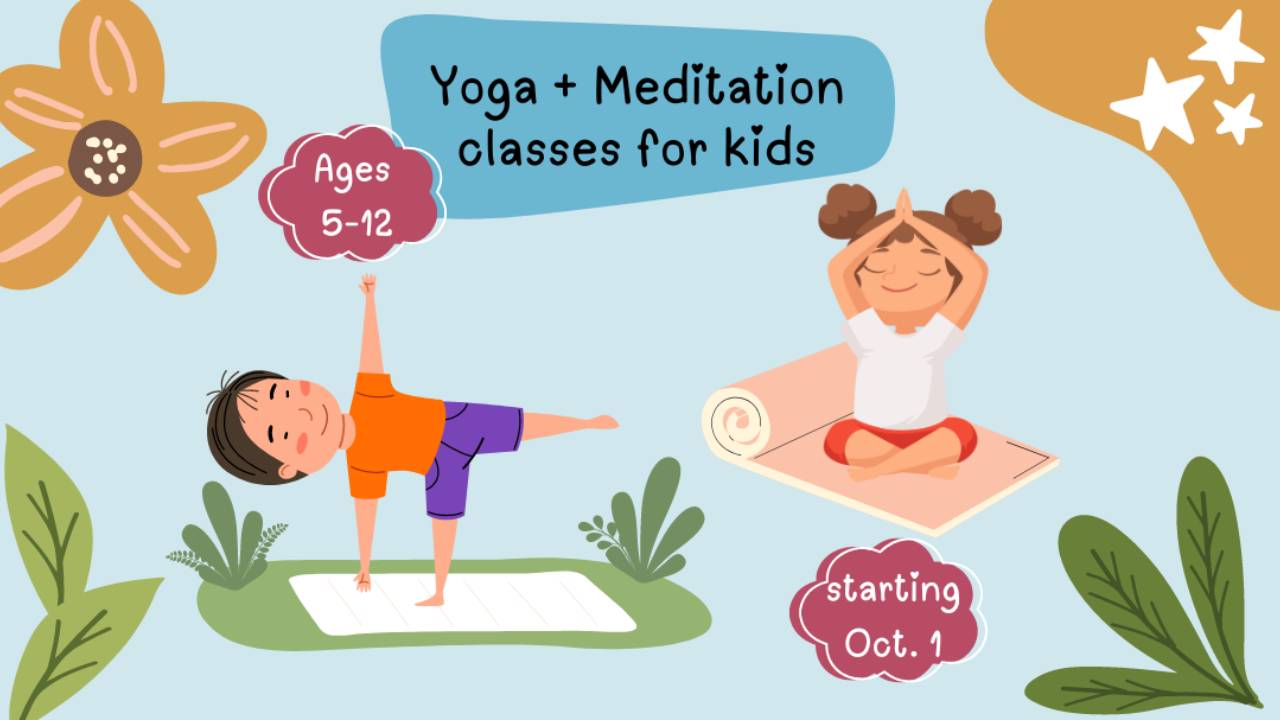 Yoga + Meditation classes for kids

Ages 5-12

starting Oct. 1